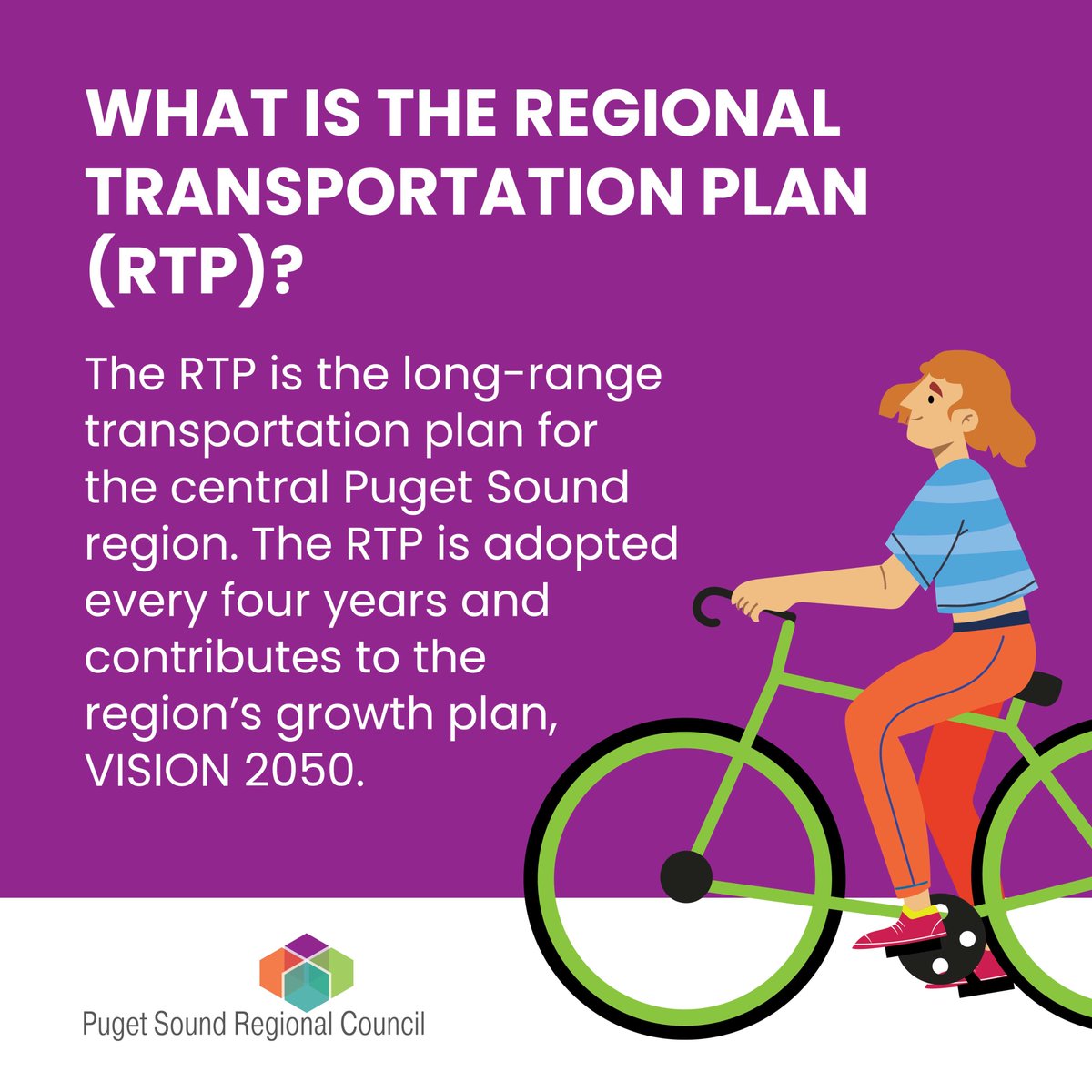 WHAT IS THE REGIONAL TRANSPORTATION PLAN (RTP)?

The RTP is the long-range transportation plan for the central Puget Sound region. The RTP is adopted every four years and contributes to the region's growth plan, VISION 2050.

Puget Sound Regional Council